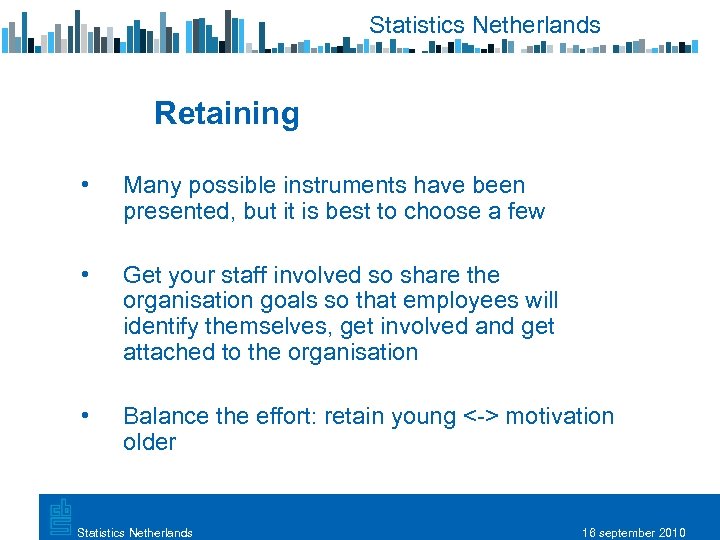 Statistics Netherlands

Retaining

• Many possible instruments have been presented, but it is best to choose a few

• Get your staff involved so share the organisation goals so that employees will identify themselves, get involved and get attached to the organisation

• Balance the effort: retain young <-> motivation older

Statistics Netherlands

16 september 2010